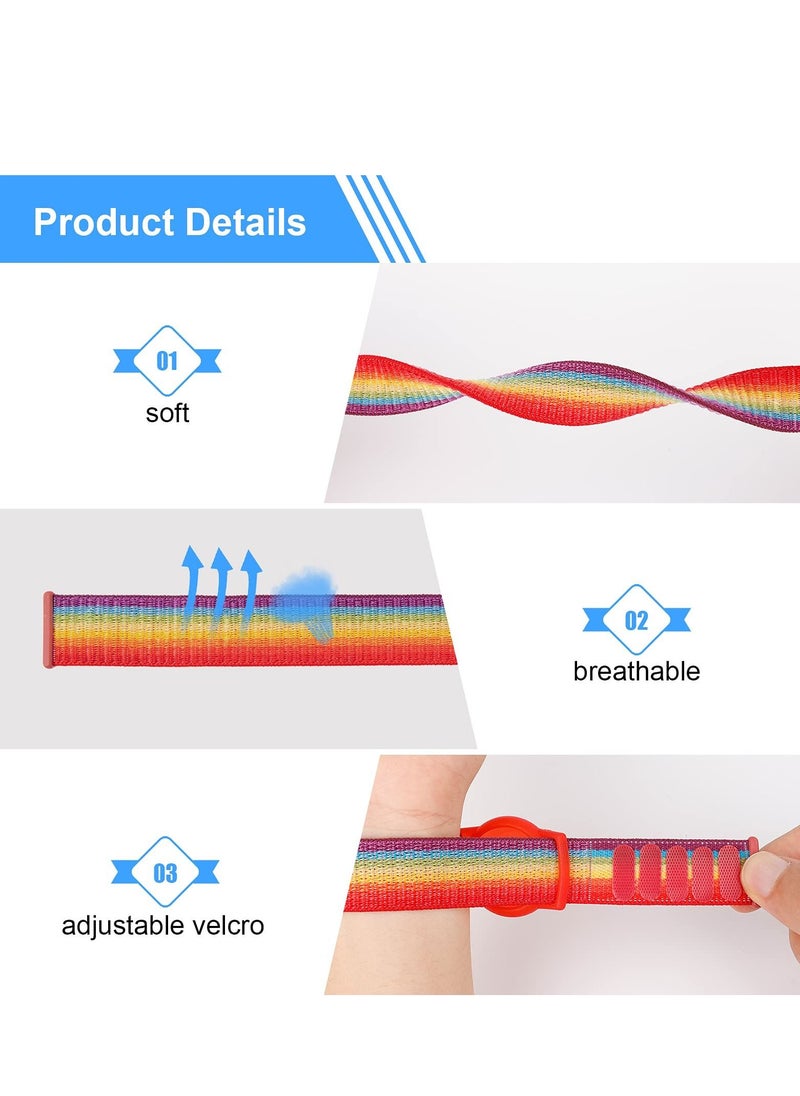 Product Details

01
soft

02
breathable

03
adjustable velcro